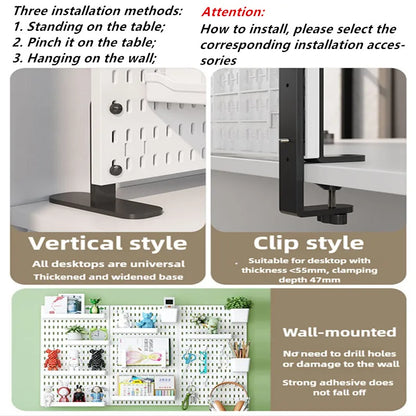 Three installation methods:
1. Standing on the table;
2. Pinch it on the table;
3. Hanging on the wall;

Attention:
How to install, please select the corresponding installation accessories

Vertical style
All desktops are universal
Thickened and widened base

Clip style
Suitable for desktop with thickness <55mm, clamping depth 47mm

Wall-mounted
No need to drill holes or damage to the wall
Strong adhesive does not fall off